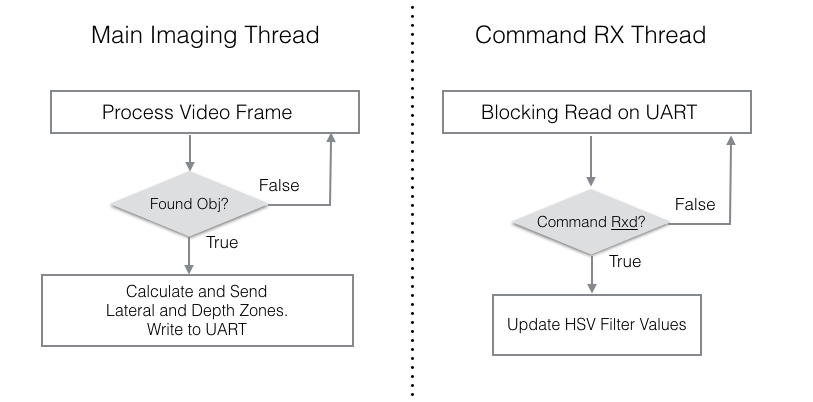 Main Imaging Thread

Process Video Frame

Found Obj?

False

True

Calculate and Send
Lateral and Depth Zones.
Write to UART

Command RX Thread

Blocking Read on UART

Command Rxd?

False

True

Update HSV Filter Values